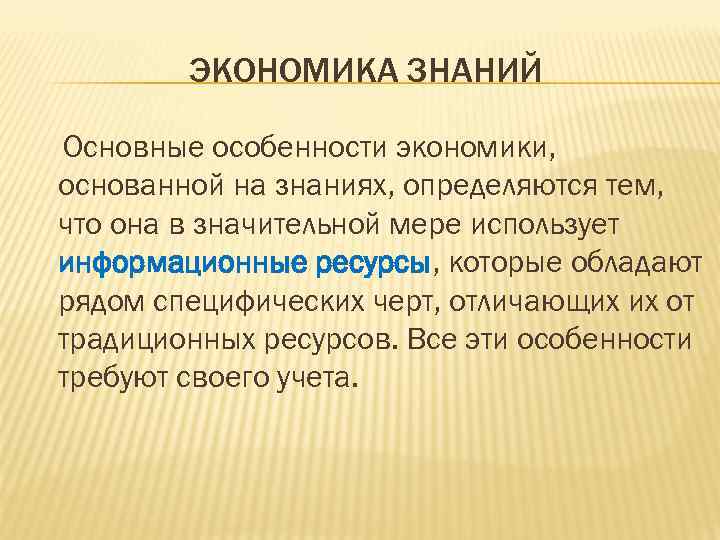 ЭКОНОМИКА ЗНАНИЙ

Основные особенности экономики, основанной на знаниях, определяются тем, что она в значительной мере использует информационные ресурсы, которые обладают рядом специфических черт, отличающих их от традиционных ресурсов. Все эти особенности требуют своего учета.